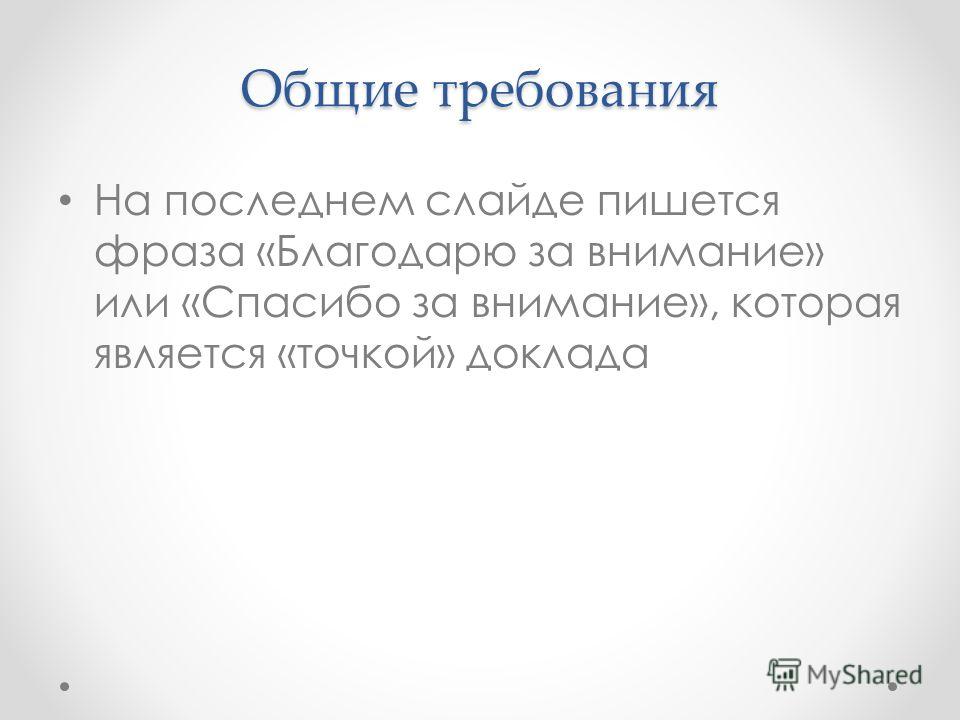 Общие требования

• На последнем слайде пишется фраза «Благодарю за внимание» или «Спасибо за внимание», которая является «точкой» доклада

MyShared